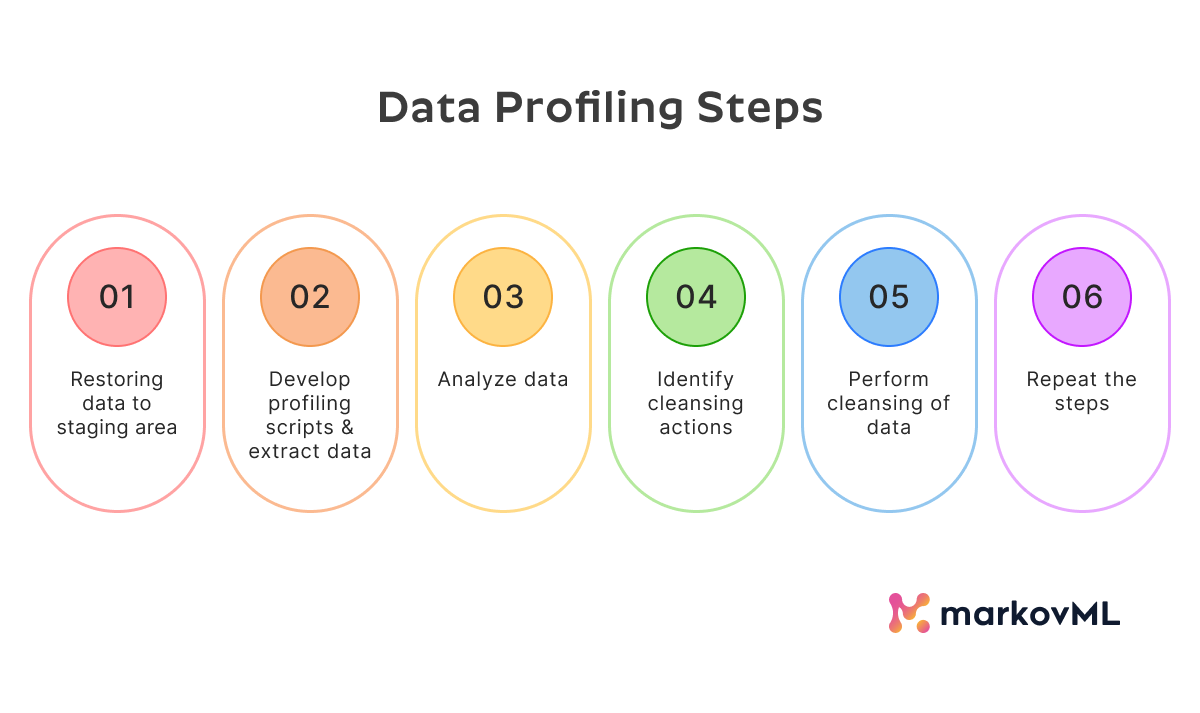 Data Profiling Steps

01
Restoring data to staging area

02
Develop profiling scripts & extract data

03
Analyze data

04
Identify cleansing actions

05
Perform cleansing of data

06
Repeat the steps

markovML